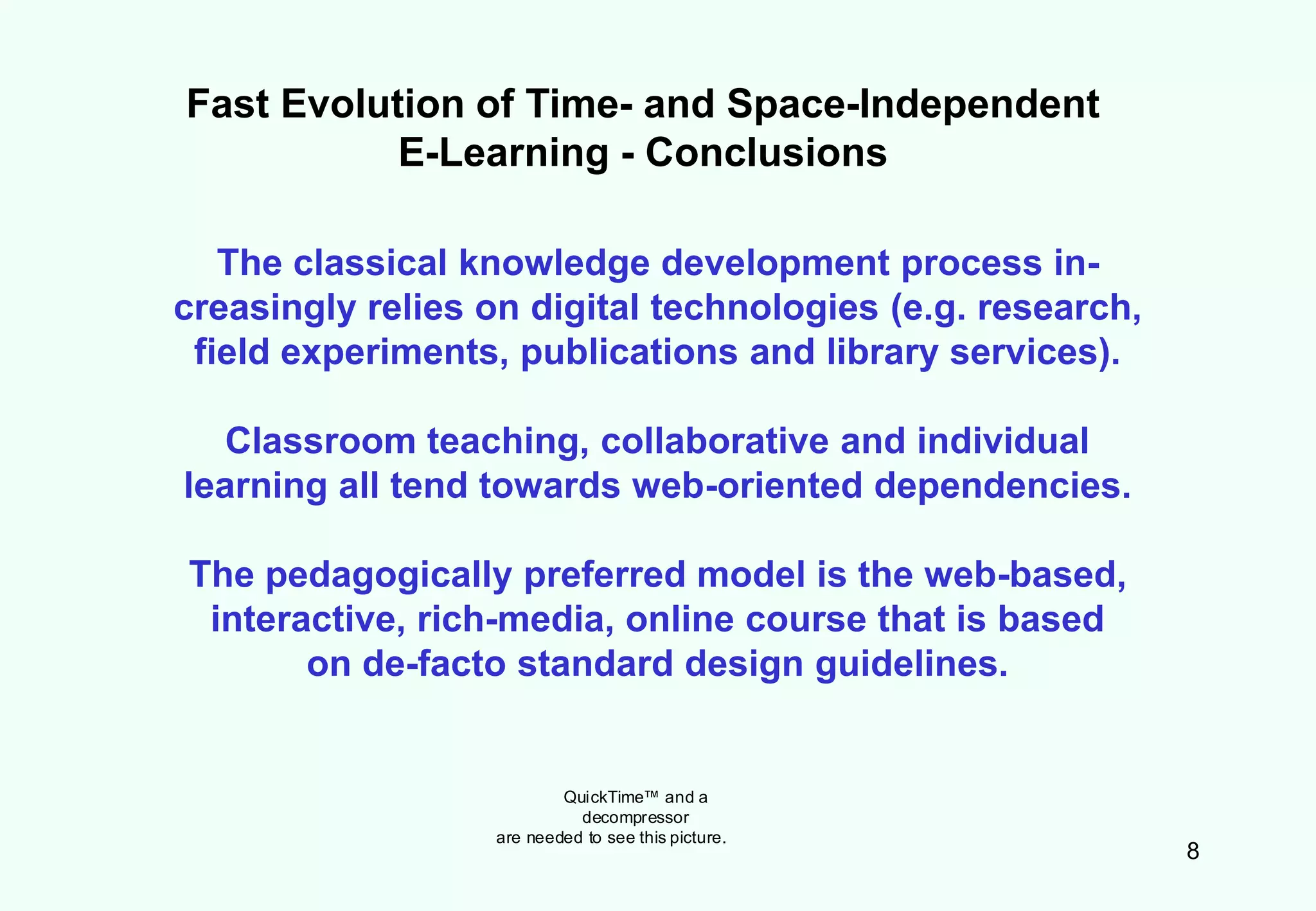 Fast Evolution of Time- and Space-Independent E-Learning - Conclusions

The classical knowledge development process increasingly relies on digital technologies (e.g. research, field experiments, publications and library services).

Classroom teaching, collaborative and individual learning all tend towards web-oriented dependencies.

The pedagogically preferred model is the web-based, interactive, rich-media, online course that is based on de-facto standard design guidelines.

QuickTime™ and a decompressor are needed to see this picture.

8